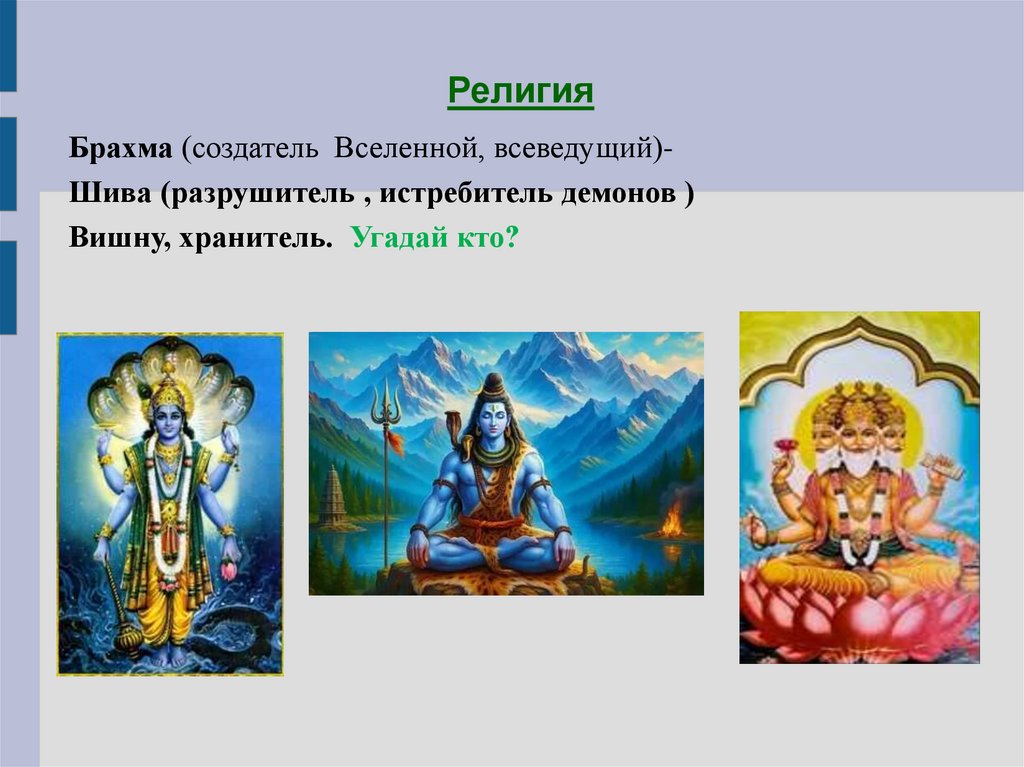 Религия

Брахма (создатель Вселенной, всеведущий)-
Шива (разрушитель , истребитель демонов )
Вишну, хранитель. Угадай кто?